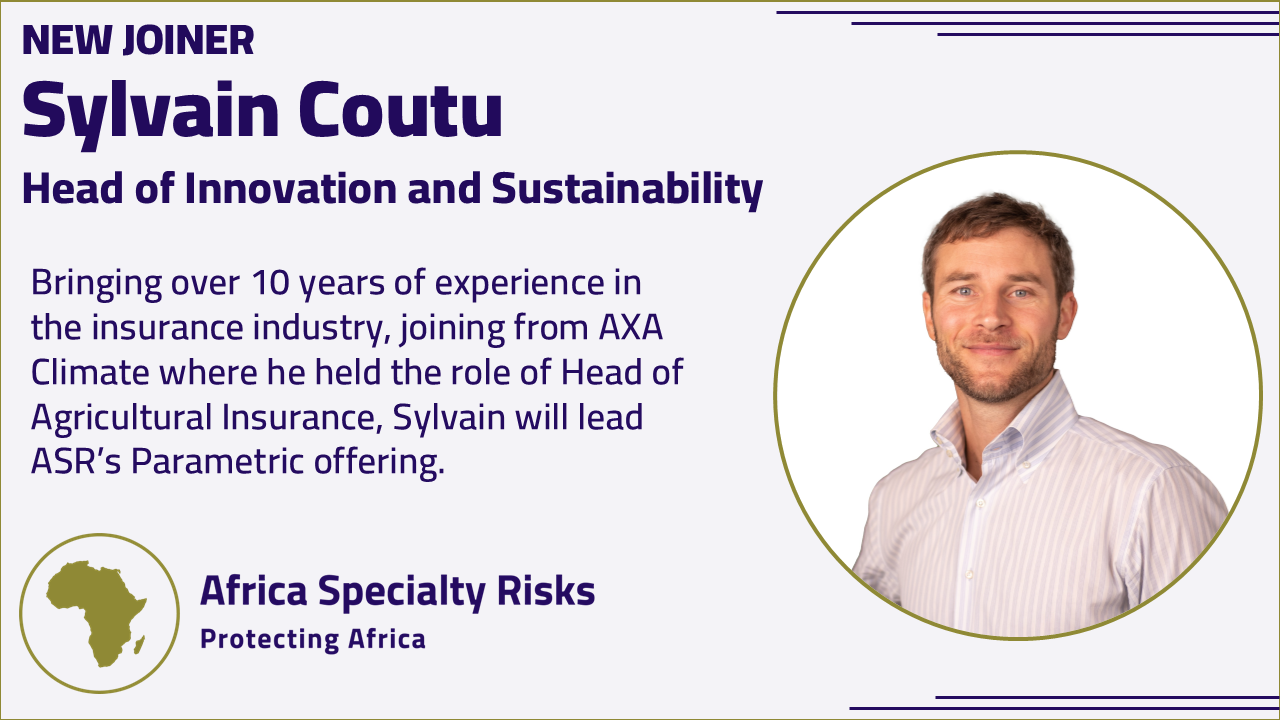 NEW JOINER

Sylvain Coutu

Head of Innovation and Sustainability

Bringing over 10 years of experience in the insurance industry, joining from AXA Climate where he held the role of Head of Agricultural Insurance, Sylvain will lead ASR's Parametric offering.

Africa Specialty Risks

Protecting Africa